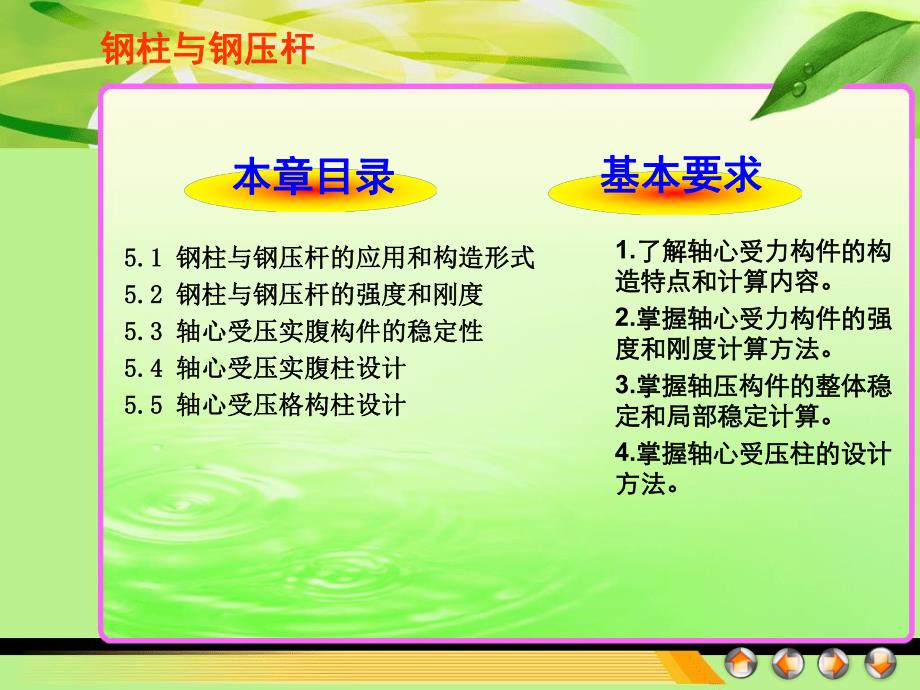 钢柱与钢压杆

本章目录

5.1 钢柱与钢压杆的应用和构造形式
5.2 钢柱与钢压杆的强度和刚度
5.3 轴心受压实腹构件的稳定性
5.4 轴心受压实腹柱设计
5.5 轴心受压格构柱设计

基本要求

1.了解轴心受力构件的构造特点和计算内容。

2.掌握轴心受力构件的强度和刚度计算方法。

3.掌握轴压构件的整体稳定和局部稳定计算。

4.掌握轴心受压柱的设计方法。